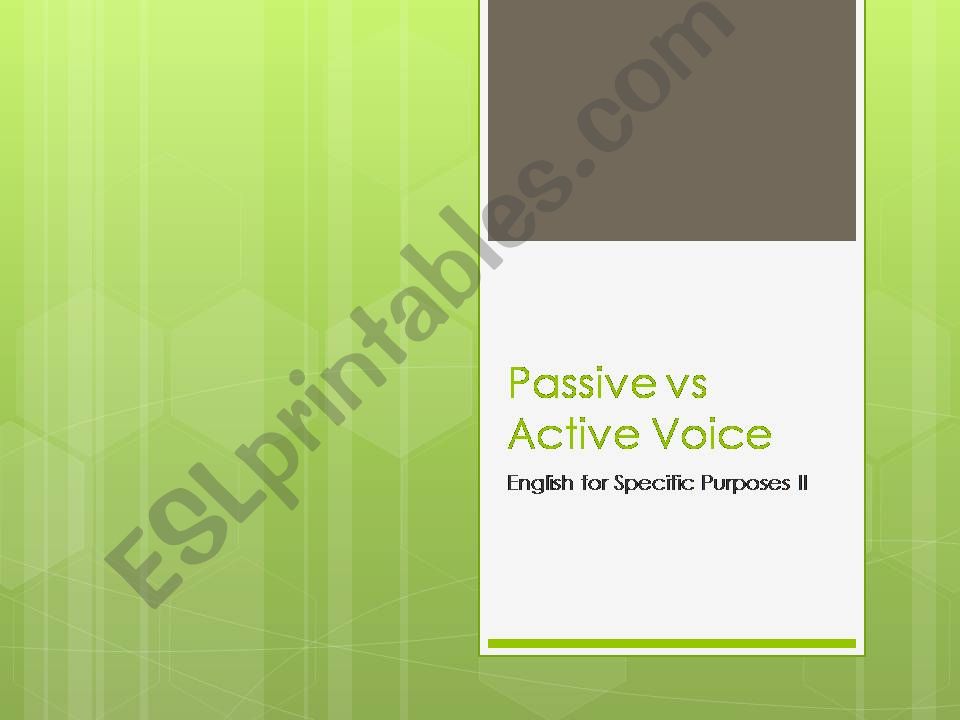 ESLprintables.com

Passive vs Active Voice

English for Specific Purposes II